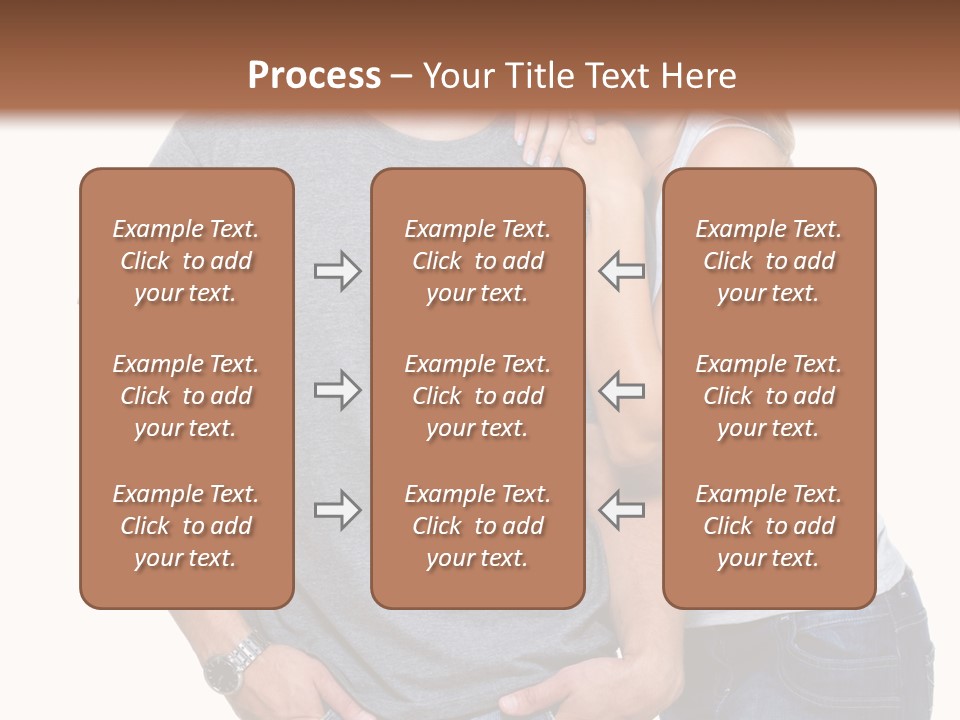 Process – Your Title Text Here

Example Text. Click to add your text.

Example Text. Click to add your text.

Example Text. Click to add your text.

Example Text. Click to add your text.

Example Text. Click to add your text.

Example Text. Click to add your text.

Example Text. Click to add your text.

Example Text. Click to add your text.

Example Text. Click to add your text.